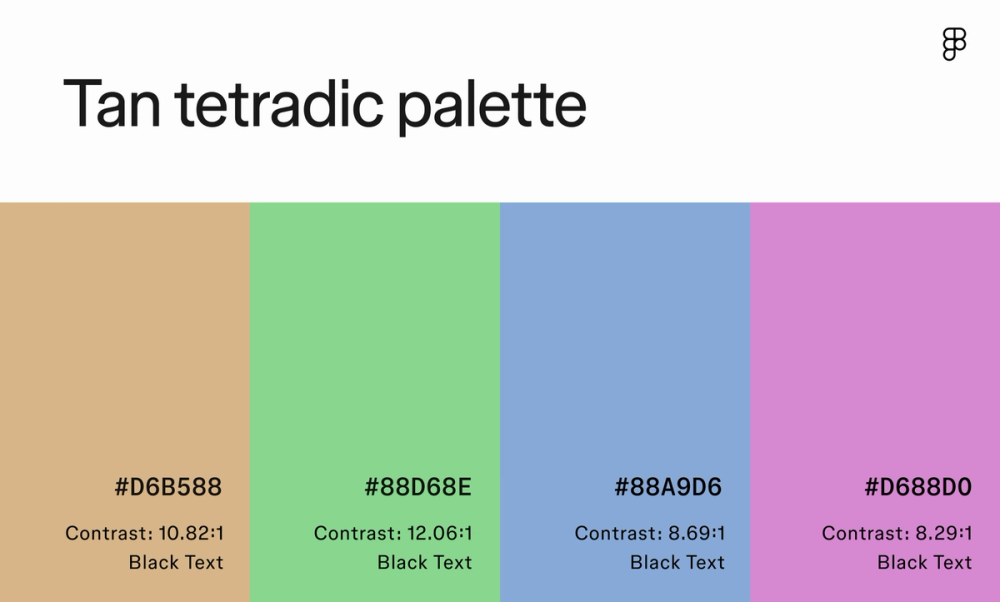 Tan tetradic palette

#D6B588

Contrast: 10.82:1
Black Text

#88D68E

Contrast: 12.06:1
Black Text

#88A9D6

Contrast: 8.69:1
Black Text

#D688D0

Contrast: 8.29:1
Black Text